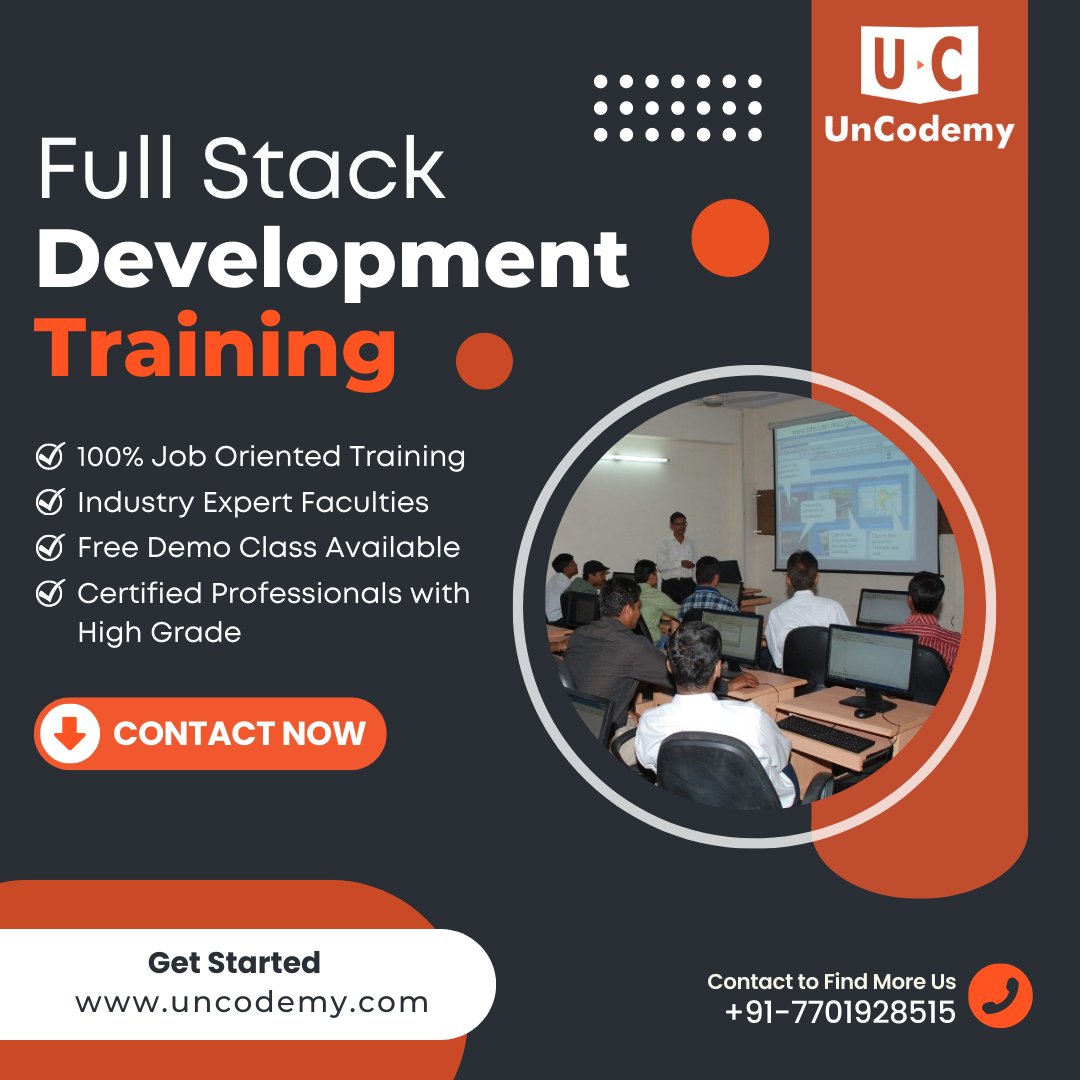 U·C
UnCodemy

Full Stack
Development
Training

100% Job Oriented Training
Industry Expert Faculties
Free Demo Class Available
Certified Professionals with High Grade

CONTACT NOW

Get Started
www.uncodemy.com

Contact to Find More Us
+91-7701928515